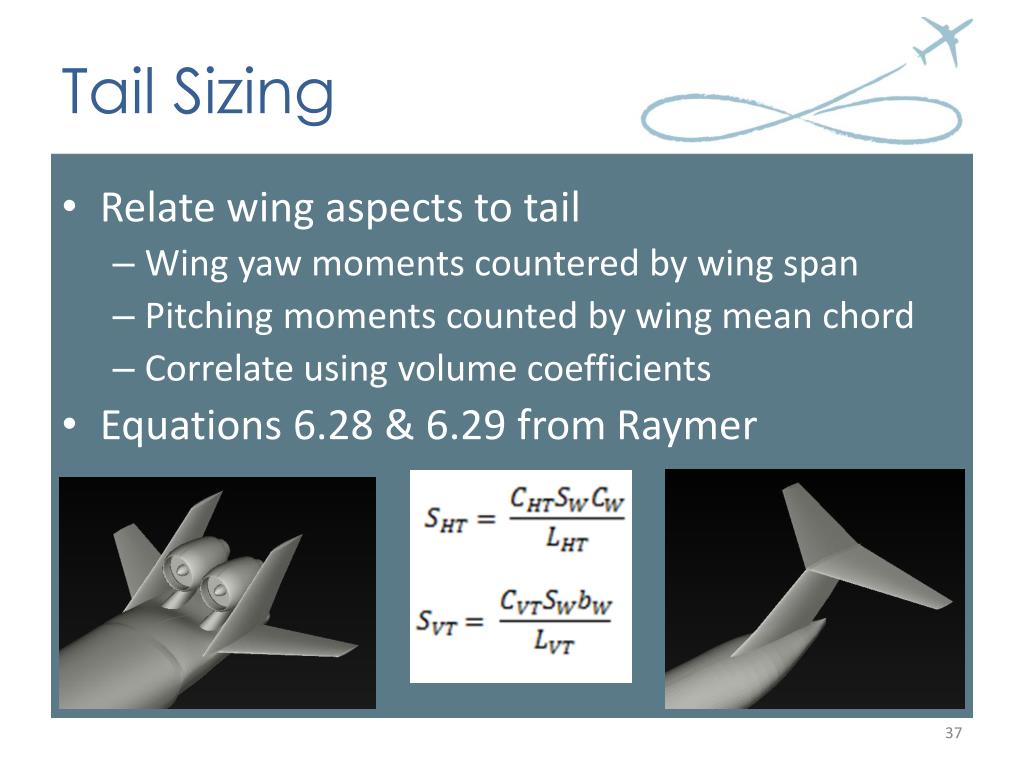 Tail Sizing

• Relate wing aspects to tail
 – Wing yaw moments countered by wing span
 – Pitching moments counted by wing mean chord
 – Correlate using volume coefficients
• Equations 6.28 & 6.29 from Raymer

$S_{HT} = \frac{C_{HT} S_W C_W}{L_{HT}}$

$S_{VT} = \frac{C_{VT} S_W b_W}{L_{VT}}$

37